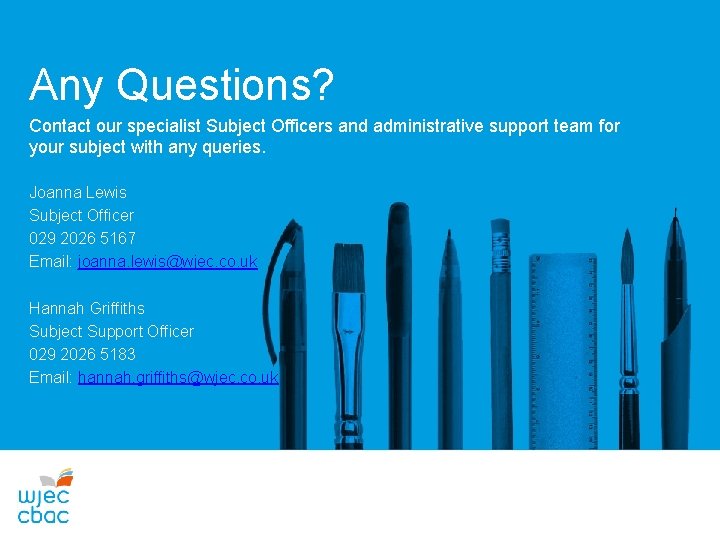 Any Questions?

Contact our specialist Subject Officers and administrative support team for your subject with any queries.

Joanna Lewis
Subject Officer
029 2026 5167
Email: joanna.lewis@wjec.co.uk

Hannah Griffiths
Subject Support Officer
029 2026 5183
Email: hannah.griffiths@wjec.co.uk

wjec
cbac